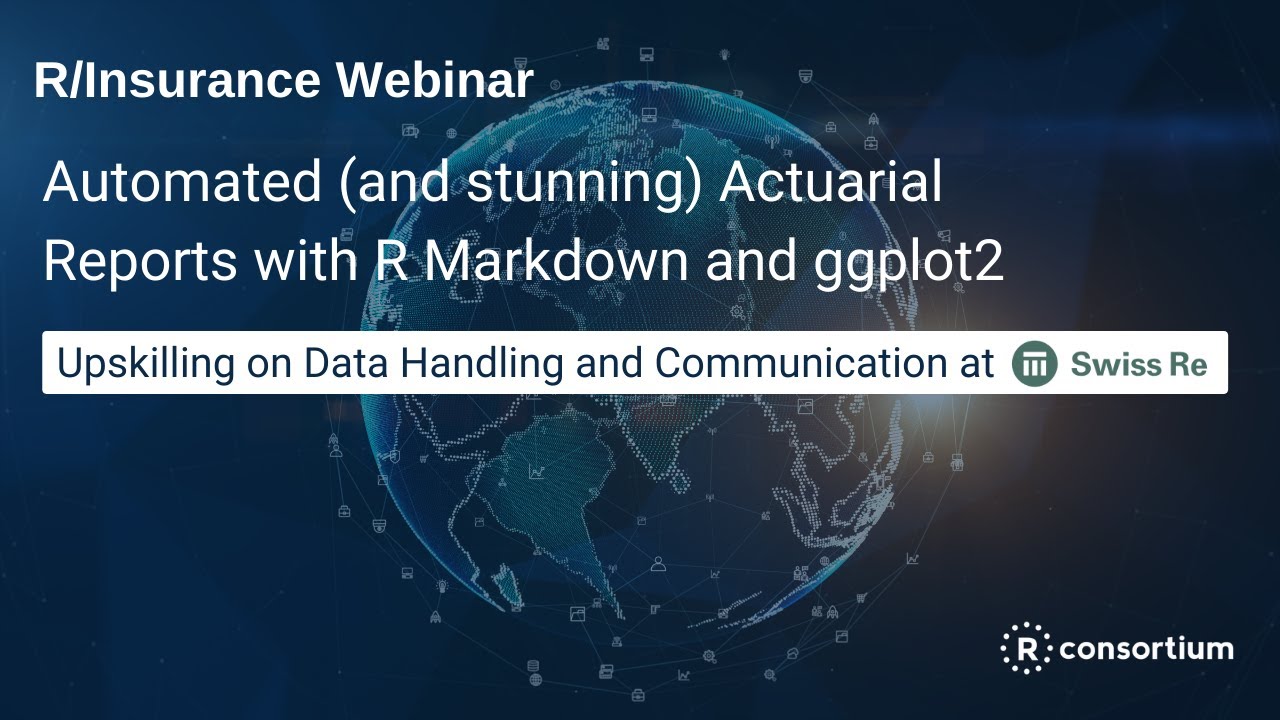 R/Insurance Webinar

Automated (and stunning) Actuarial Reports with R Markdown and ggplot2

Upskilling on Data Handling and Communication at Swiss Re

R consortium